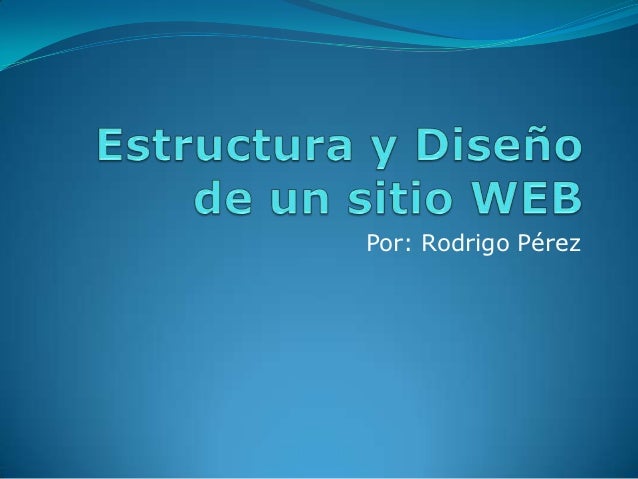 Estructura y Diseño de un sitio WEB

Por: Rodrigo Pérez